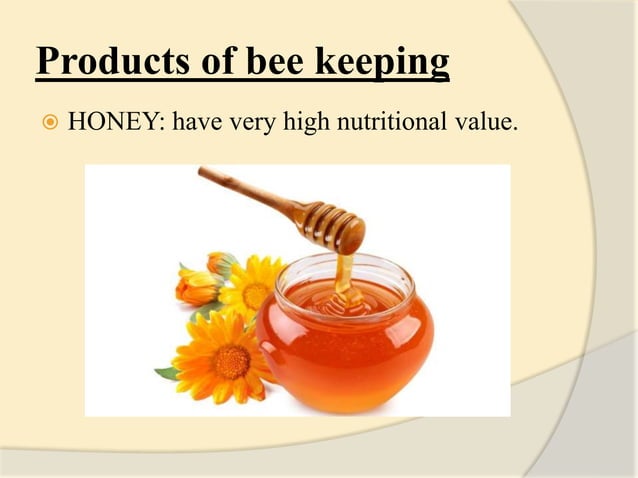 Products of bee keeping

HONEY: have very high nutritional value.